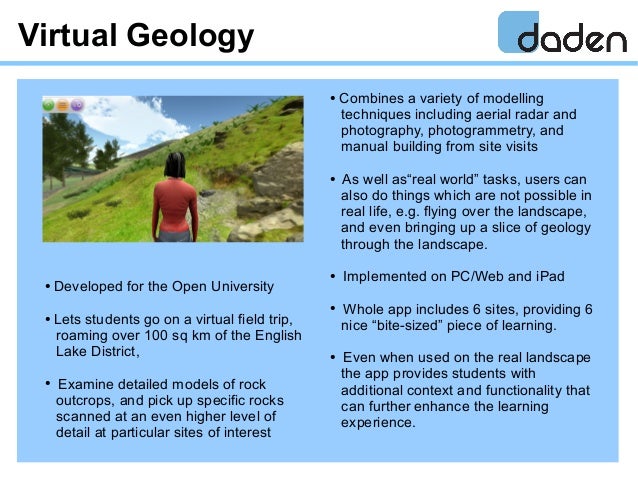 Virtual Geology

daden

• Developed for the Open University

• Lets students go on a virtual field trip, roaming over 100 sq km of the English Lake District,

• Examine detailed models of rock outcrops, and pick up specific rocks scanned at an even higher level of detail at particular sites of interest

• Combines a variety of modelling techniques including aerial radar and photography, photogrammetry, and manual building from site visits

• As well as“real world” tasks, users can also do things which are not possible in real life, e.g. flying over the landscape, and even bringing up a slice of geology through the landscape.

• Implemented on PC/Web and iPad

• Whole app includes 6 sites, providing 6 nice “bite-sized” piece of learning.

• Even when used on the real landscape the app provides students with additional context and functionality that can further enhance the learning experience.